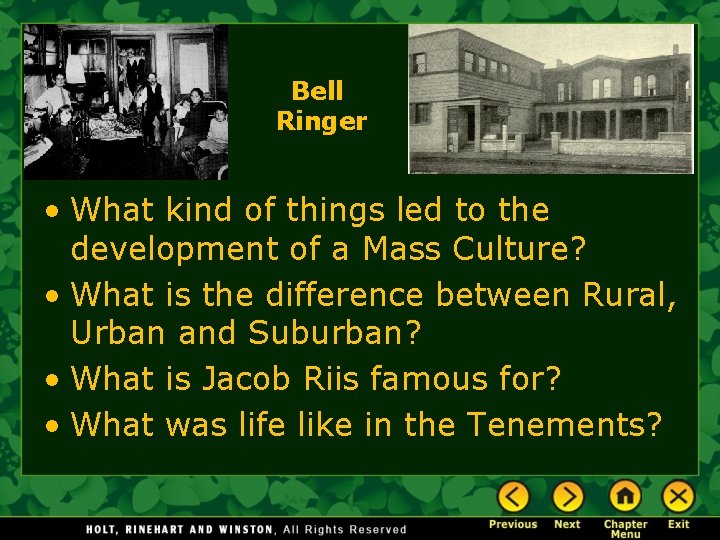 Bell Ringer

• What kind of things led to the development of a Mass Culture?
• What is the difference between Rural, Urban and Suburban?
• What is Jacob Riis famous for?
• What was life like in the Tenements?

HOLT, RINEHART AND WINSTON, All Rights Reserved

Previous Next Chapter Menu Exit